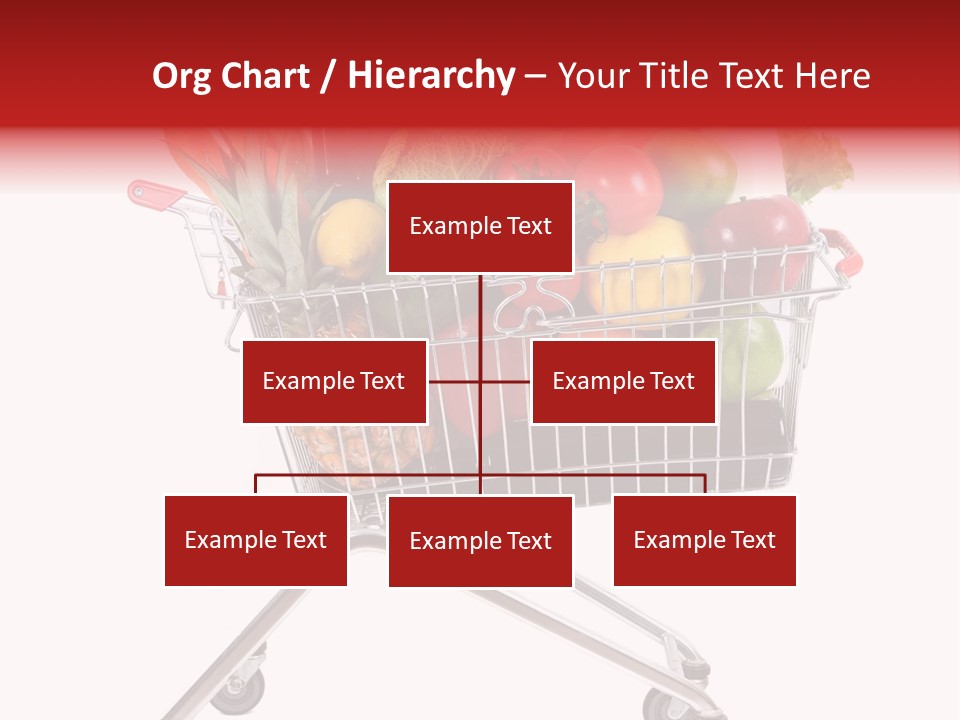 Org Chart / Hierarchy – Your Title Text Here

Example Text

Example Text

Example Text

Example Text

Example Text

Example Text